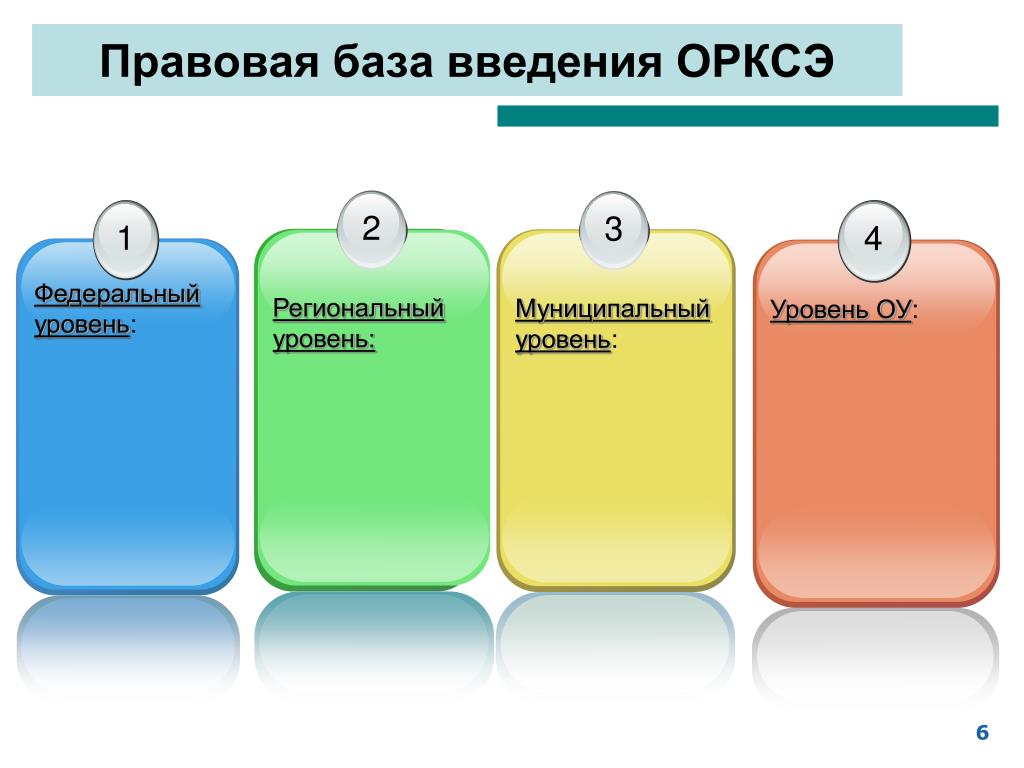 Правовая база введения ОРКСЭ

1

Федеральный уровень:

2

Региональный уровень:

3

Муниципальный уровень:

4

Уровень ОУ:

6